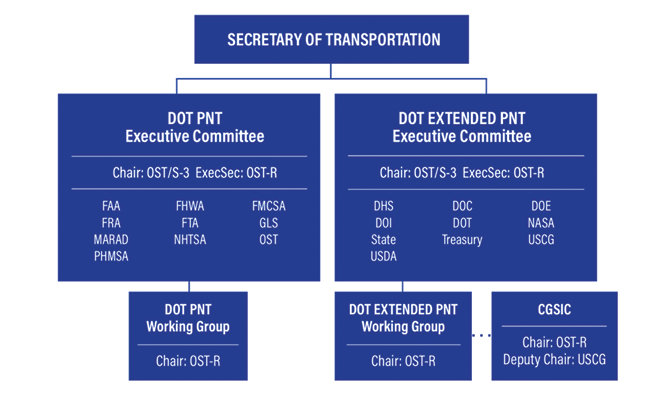 SECRETARY OF TRANSPORTATION

DOT PNT
Executive Committee

Chair: OST/S-3 ExecSec: OST-R

FAA
FRA
MARAD
PHMSA

FHWA
FTA
NHTSA

FMCSA
GLS
OST

DOT EXTENDED PNT
Executive Committee

Chair: OST/S-3 ExecSec: OST-R

DHS
DOI
State
USDA

DOC
DOT
Treasury

DOE
NASA
USCG

DOT PNT
Working Group

Chair: OST-R

DOT EXTENDED PNT
Working Group

Chair: OST-R

CGSIC

Chair: OST-R
Deputy Chair: USCG